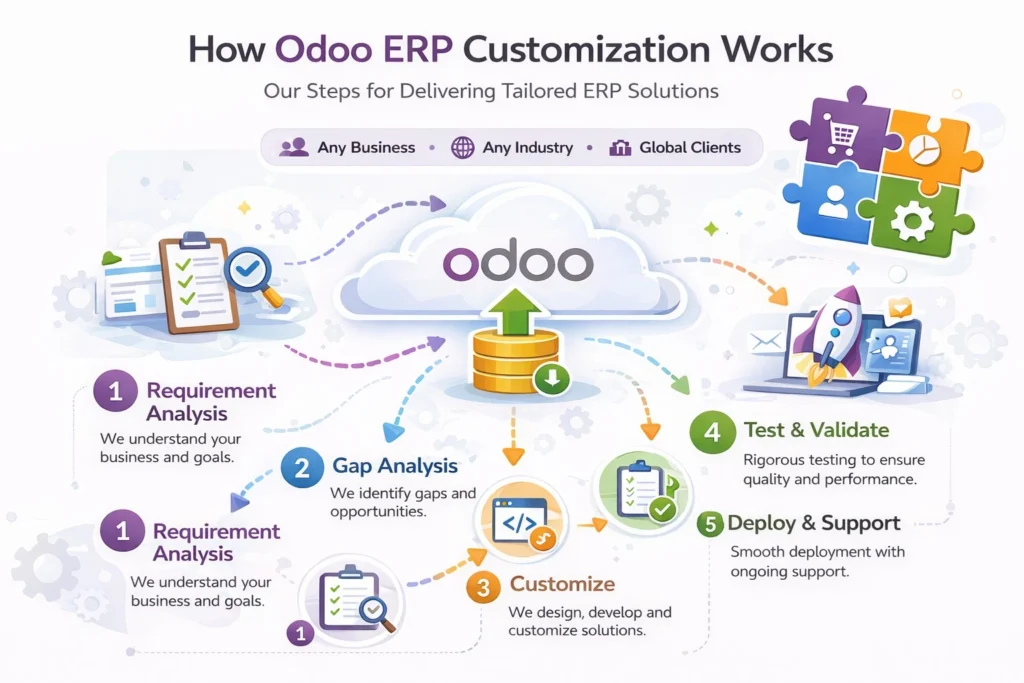 How Odoo ERP Customization Works

Our Steps for Delivering Tailored ERP Solutions

Any Business • Any Industry • Global Clients

odoo

1 Requirement Analysis
We understand your business and goals.

2 Gap Analysis
We identify gaps and opportunities.

1 Requirement Analysis
We understand your business and goals.

1

3 Customize
We design, develop and customize solutions.

4 Test & Validate
Rigorous testing to ensure quality and performance.

5 Deploy & Support
Smooth deployment with ongoing support.